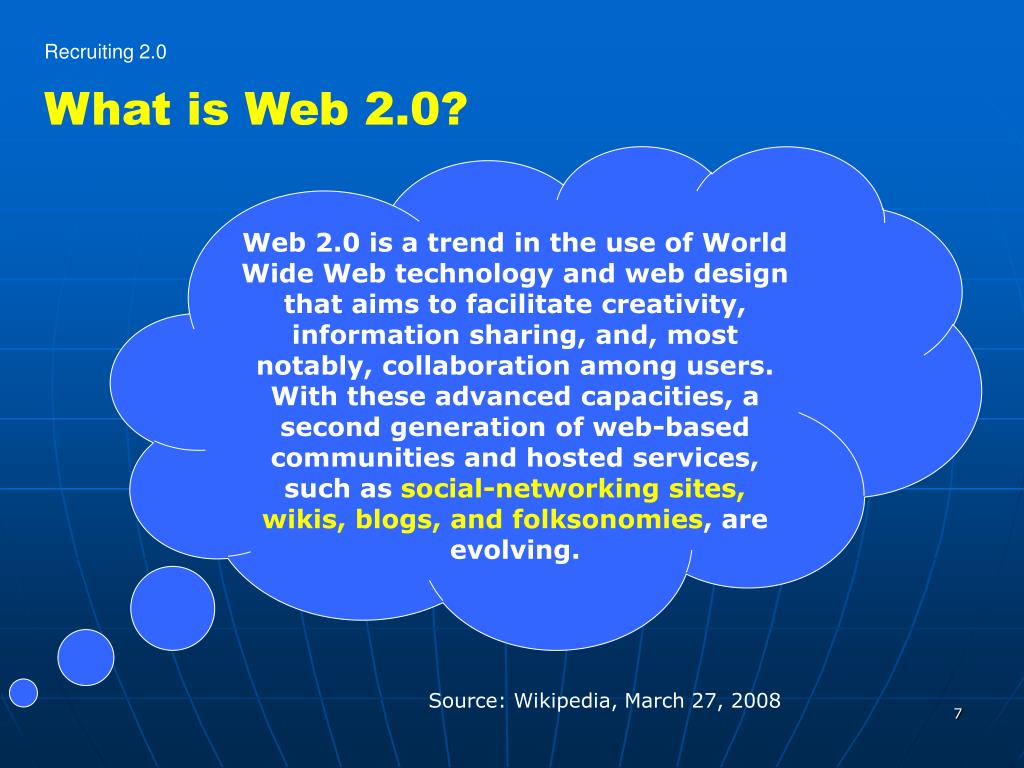 Recruiting 2.0

What is Web 2.0?

Web 2.0 is a trend in the use of World Wide Web technology and web design that aims to facilitate creativity, information sharing, and, most notably, collaboration among users. With these advanced capacities, a second generation of web-based communities and hosted services, such as social-networking sites, wikis, blogs, and folksonomies, are evolving.

Source: Wikipedia, March 27, 2008

7